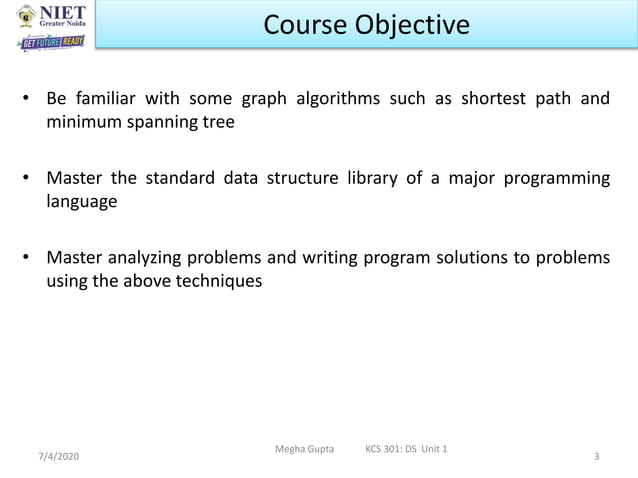 NIET
Greater Noida
GET FUTURE READY

Course Objective

• Be familiar with some graph algorithms such as shortest path and minimum spanning tree

• Master the standard data structure library of a major programming language

• Master analyzing problems and writing program solutions to problems using the above techniques

7/4/2020 Megha Gupta KCS 301: DS Unit 1 3